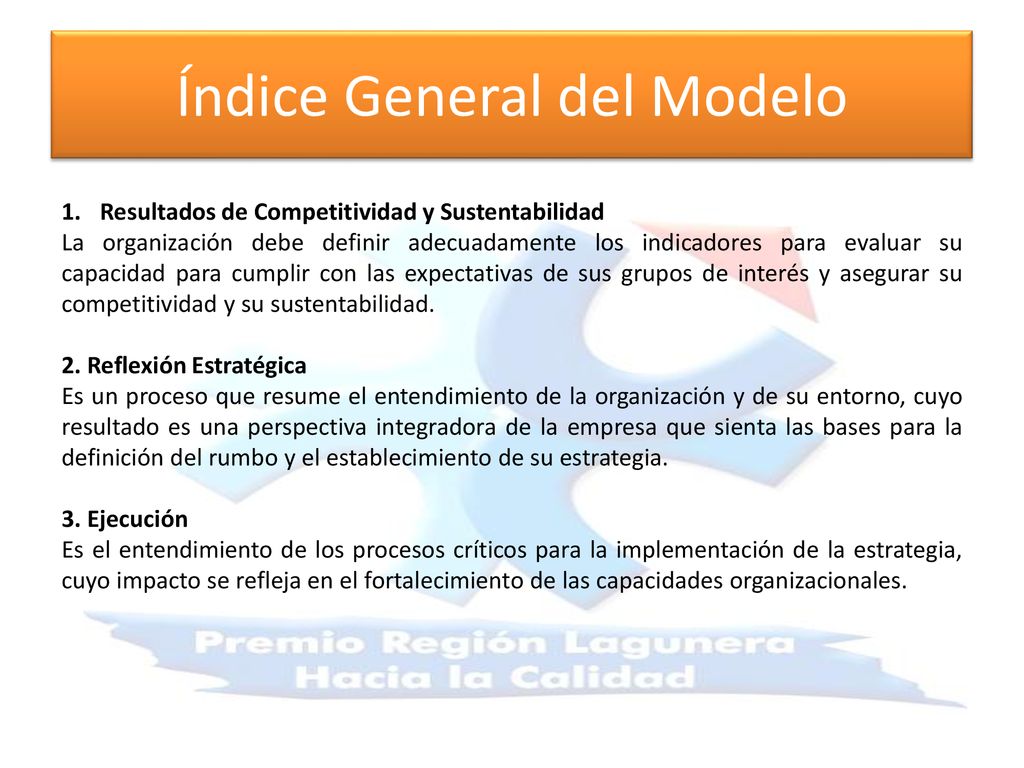 Índice General del Modelo

1. Resultados de Competitividad y Sustentabilidad
La organización debe definir adecuadamente los indicadores para evaluar su capacidad para cumplir con las expectativas de sus grupos de interés y asegurar su competitividad y su sustentabilidad.

2. Reflexión Estratégica
Es un proceso que resume el entendimiento de la organización y de su entorno, cuyo resultado es una perspectiva integradora de la empresa que sienta las bases para la definición del rumbo y el establecimiento de su estrategia.

3. Ejecución
Es el entendimiento de los procesos críticos para la implementación de la estrategia, cuyo impacto se refleja en el fortalecimiento de las capacidades organizacionales.

Premio Región Lagunera
Hacia la Calidad